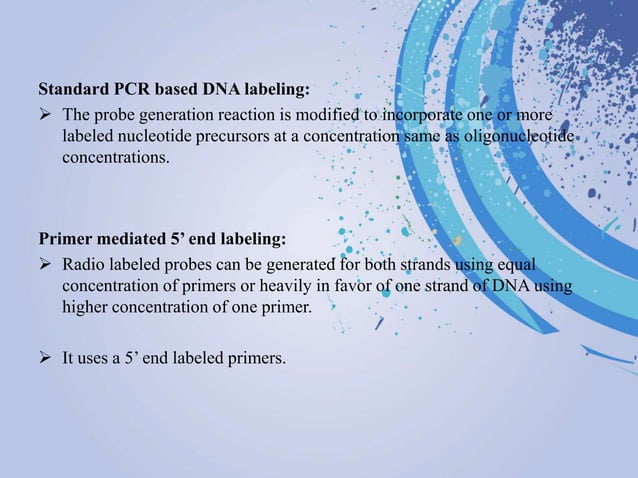 Standard PCR based DNA labeling:

➢ The probe generation reaction is modified to incorporate one or more labeled nucleotide precursors at a concentration same as oligonucleotide concentrations.

Primer mediated 5’ end labeling:

➢ Radio labeled probes can be generated for both strands using equal concentration of primers or heavily in favor of one strand of DNA using higher concentration of one primer.

➢ It uses a 5’ end labeled primers.